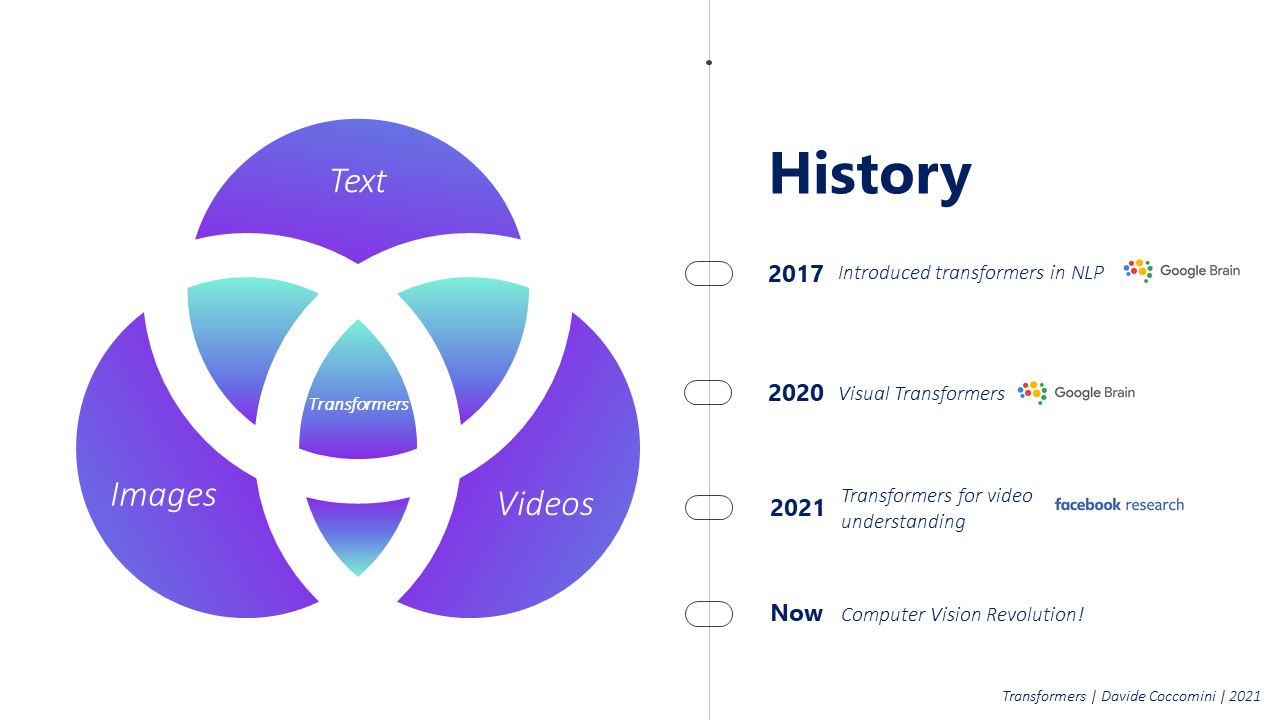 Text

Transformers

Images

Videos

History

2017 Introduced transformers in NLP Google Brain

2020 Visual Transformers Google Brain

2021 Transformers for video understanding facebook research

Now Computer Vision Revolution!

Transformers | Davide Coccomini | 2021